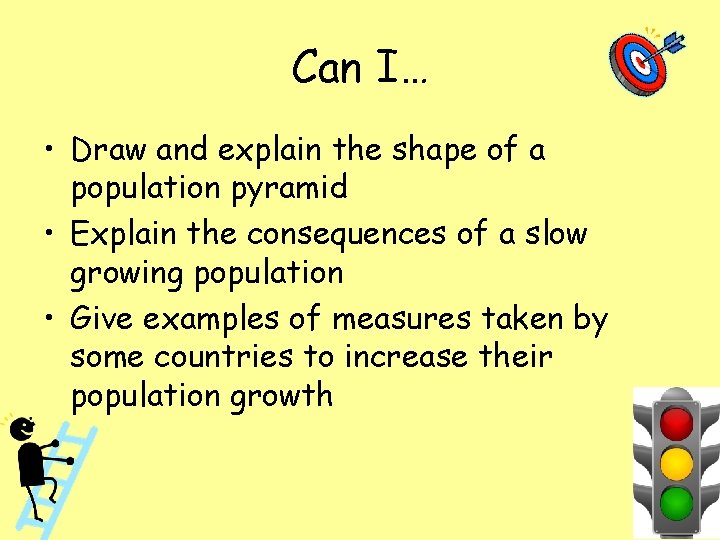 Can I…

• Draw and explain the shape of a population pyramid
• Explain the consequences of a slow growing population
• Give examples of measures taken by some countries to increase their population growth